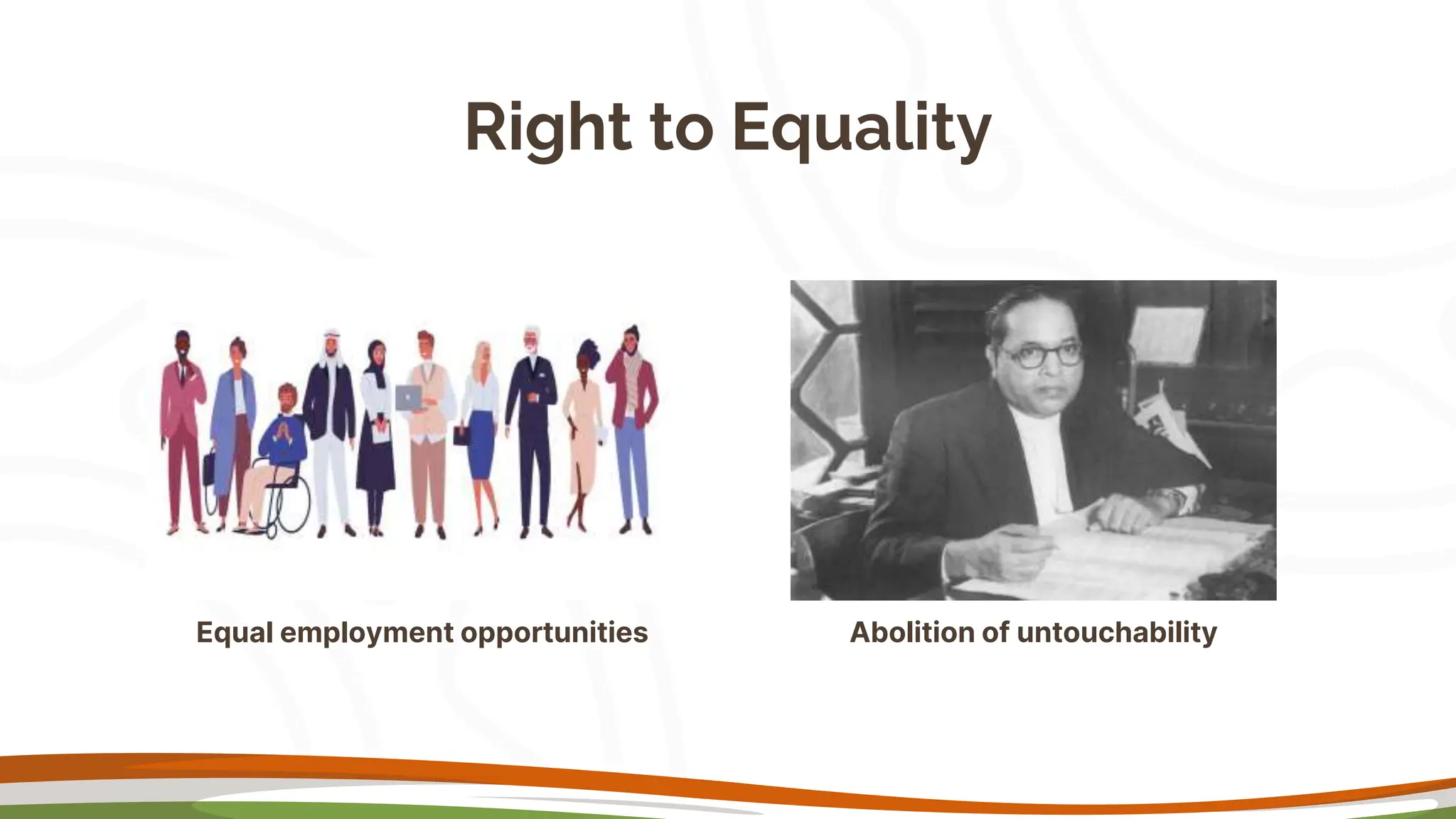 Right to Equality

Equal employment opportunities

Abolition of untouchability